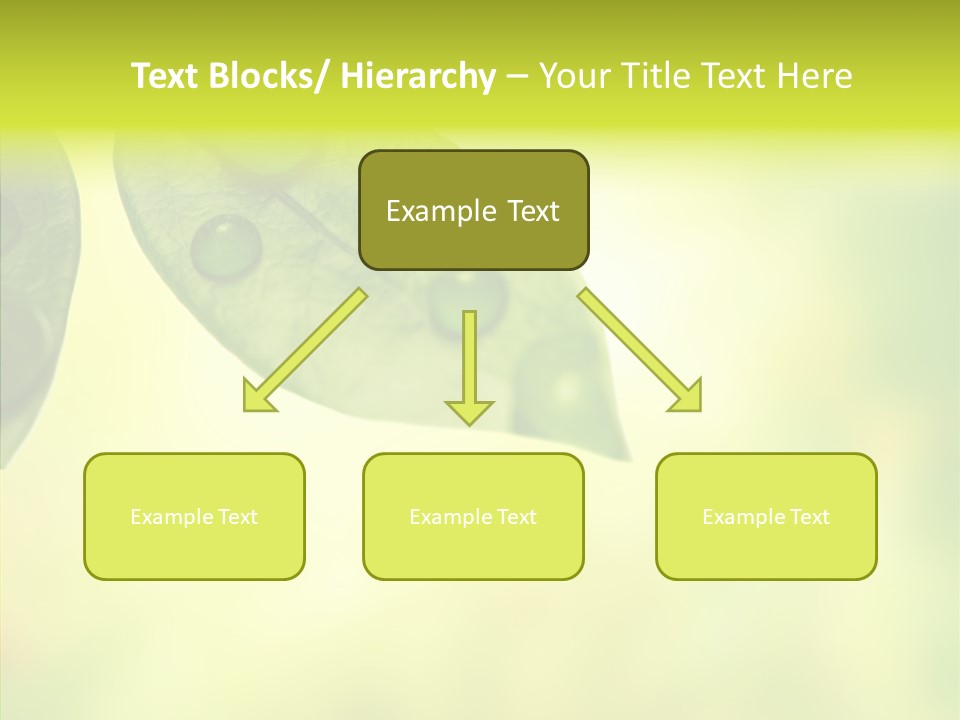 Text Blocks/ Hierarchy – Your Title Text Here

Example Text

Example Text

Example Text

Example Text